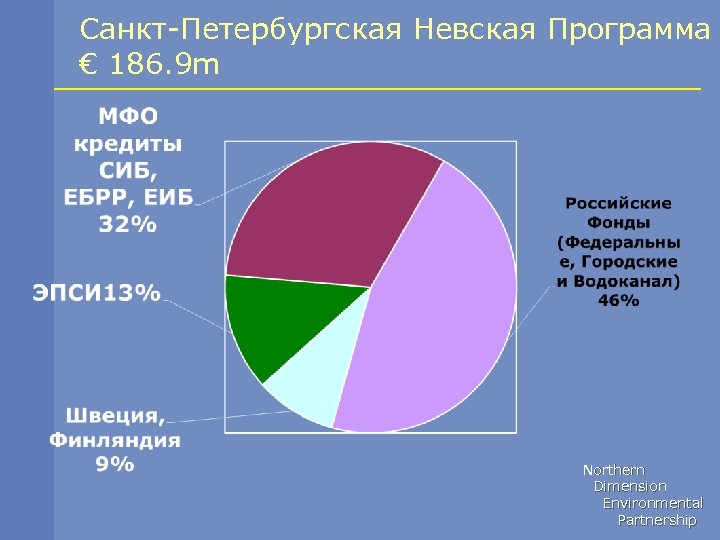 Санкт-Петербургская Невская Программа
€ 186.9m

МФО кредиты СИБ, ЕБРР, ЕИБ 32%

ЭПСИ13%

Швеция, Финляндия 9%

Российские Фонды (Федеральны е, Городские и Водоканал) 46%

Northern
Dimension
Environmental
Partnership